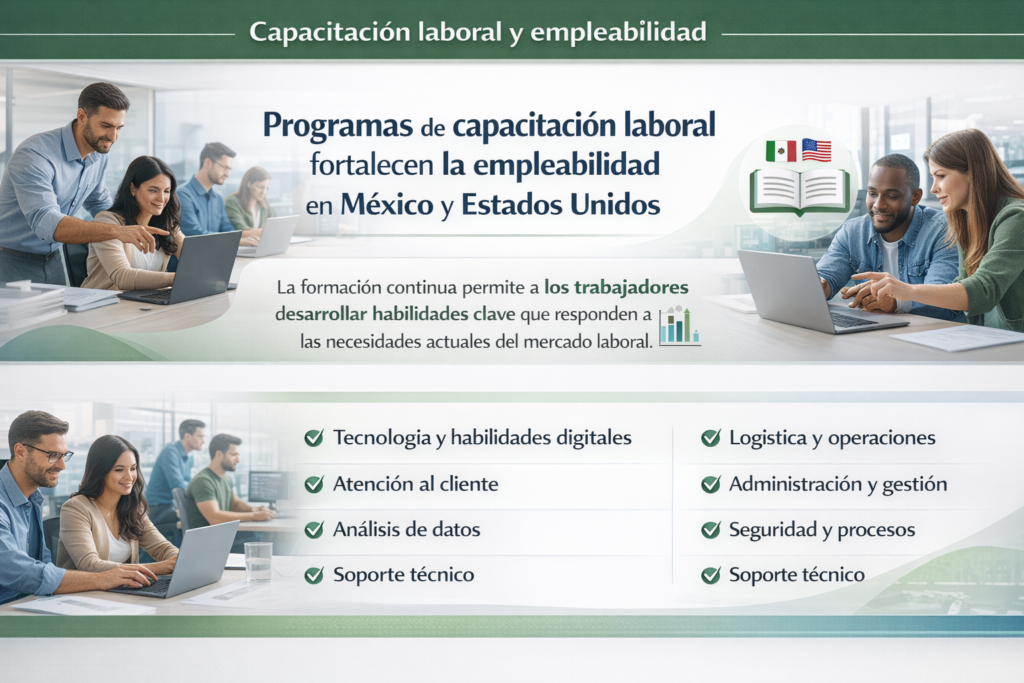 Capacitación laboral y empleabilidad

Programas de capacitación laboral fortalecen la empleabilidad en México y Estados Unidos

La formación continua permite a los trabajadores desarrollar habilidades clave que responden a las necesidades actuales del mercado laboral.

Tecnologia y habilidades digitales
Atención al cliente
Análisis de datos
Soporte técnico

Logistica y operaciones
Administración y gestión
Seguridad y procesos
Soporte técnico